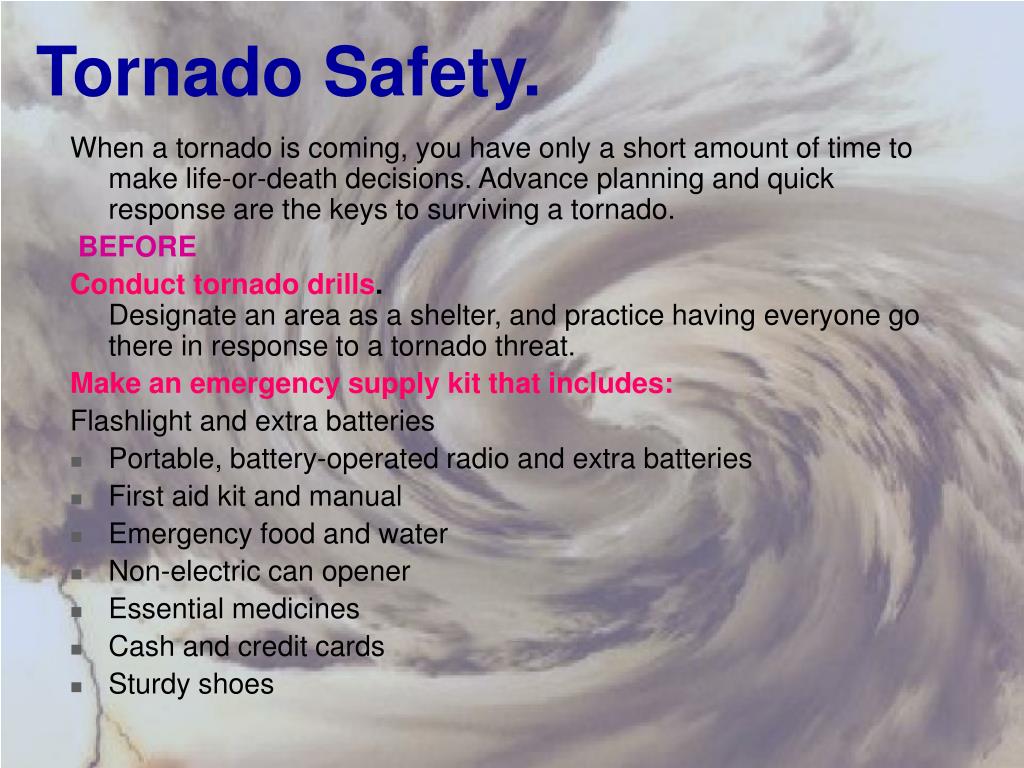 Tornado Safety.

When a tornado is coming, you have only a short amount of time to make life-or-death decisions. Advance planning and quick response are the keys to surviving a tornado.

BEFORE

Conduct tornado drills.
Designate an area as a shelter, and practice having everyone go there in response to a tornado threat.

Make an emergency supply kit that includes:

Flashlight and extra batteries

- Portable, battery-operated radio and extra batteries
- First aid kit and manual
- Emergency food and water
- Non-electric can opener
- Essential medicines
- Cash and credit cards
- Sturdy shoes